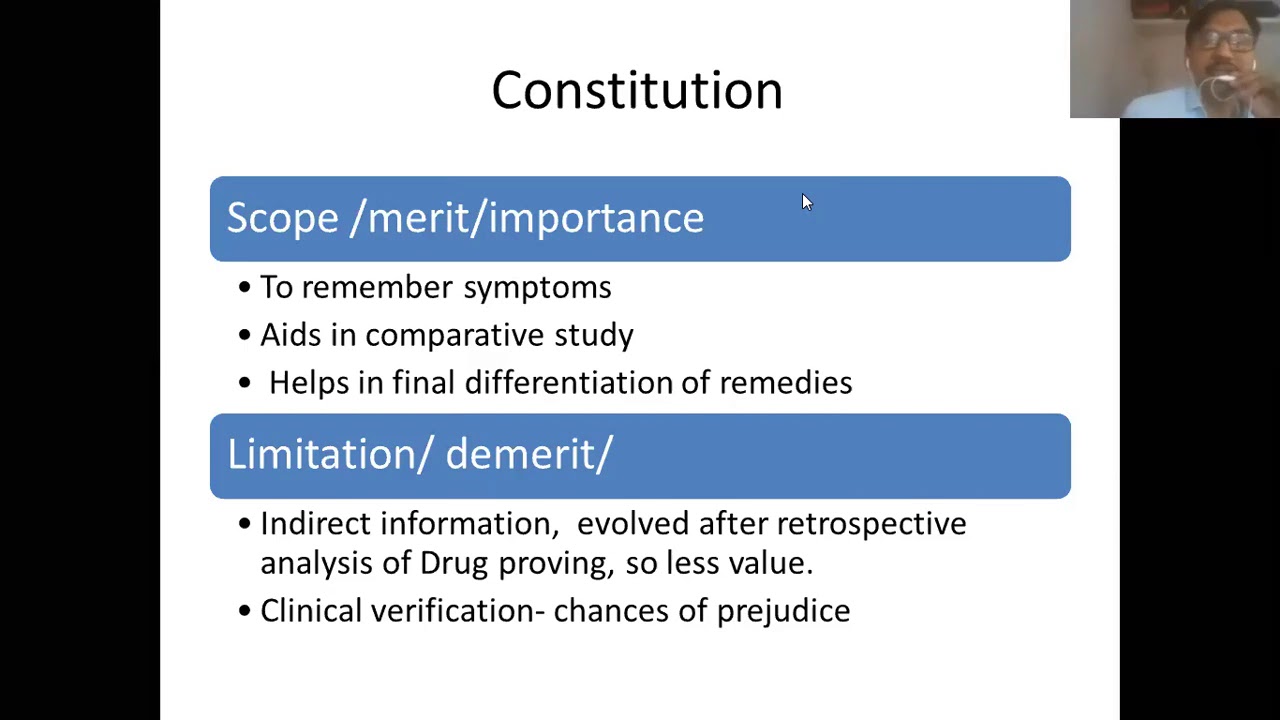 Constitution

Scope /merit/importance

• To remember symptoms
• Aids in comparative study
• Helps in final differentiation of remedies

Limitation/ demerit/

• Indirect information, evolved after retrospective analysis of Drug proving, so less value.
• Clinical verification- chances of prejudice